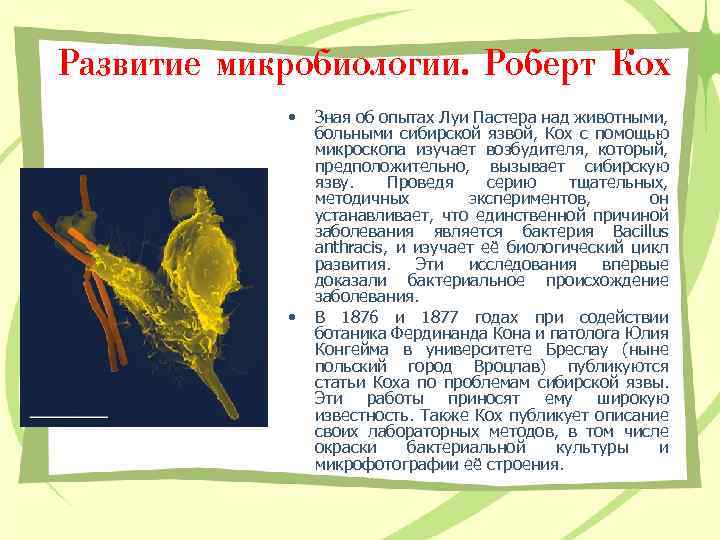 Развитие микробиологии. Роберт Кох

• Зная об опытах Луи Пастера над животными, больными сибирской язвой, Кох с помощью микроскопа изучает возбудителя, который, предположительно, вызывает сибирскую язву. Проведя серию тщательных, методичных экспериментов, он устанавливает, что единственной причиной заболевания является бактерия Bacillus anthracis, и изучает её биологический цикл развития. Эти исследования впервые доказали бактериальное происхождение заболевания.

• В 1876 и 1877 годах при содействии ботаника Фердинанда Кона и патолога Юлия Конгейма в университете Бреслау (ныне польский город Вроцлав) публикуются статьи Коха по проблемам сибирской язвы. Эти работы приносят ему широкую известность. Также Кох публикует описание своих лабораторных методов, в том числе окраски бактериальной культуры и микрофотографии её строения.